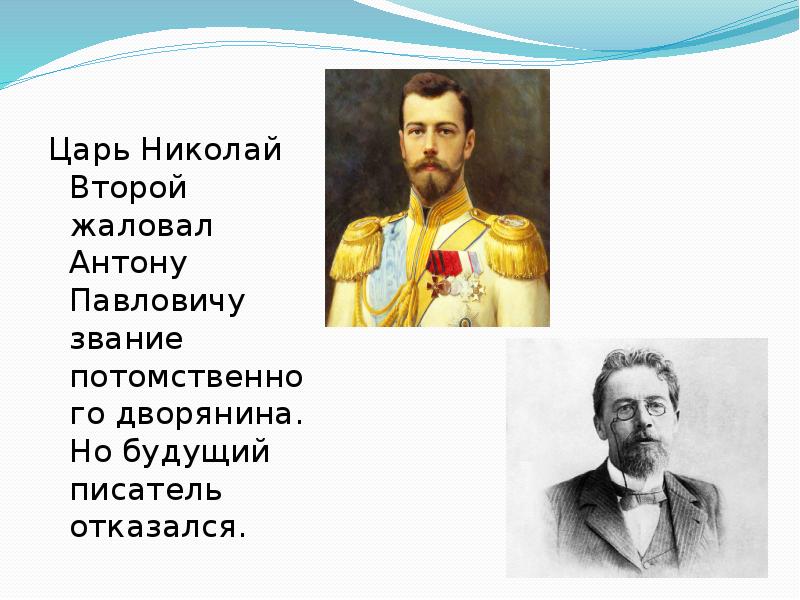 Царь Николай Второй жаловал Антону Павловичу звание потомственного дворянина. Но будущий писатель отказался.